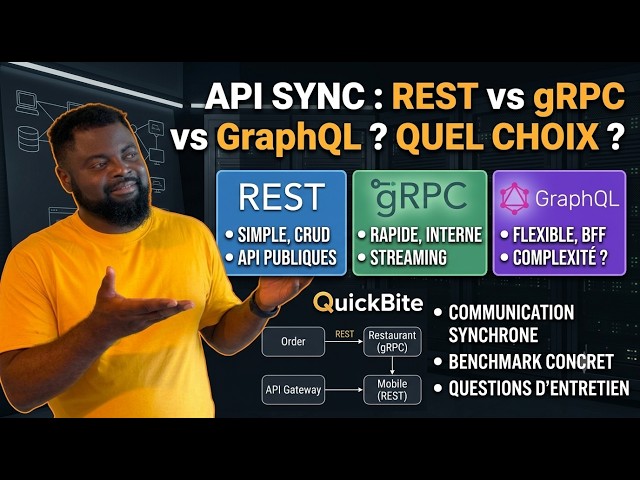 API SYNC : REST vs gRPC vs GraphQL ? QUEL CHOIX ?

REST
• SIMPLE, CRUD
• API PUBLIQUES

gRPC
• RAPIDE, INTERNE
• STREAMING

GraphQL
• FLEXIBLE, BFF
• COMPLEXITÉ ?

QuickBite

Order
REST
Restaurant (gRPC)
API Gateway
Mobile (REST)

• COMMUNICATION SYNCHRONE
• BENCHMARK CONCRET
• QUESTIONS D'ENTRETIEN